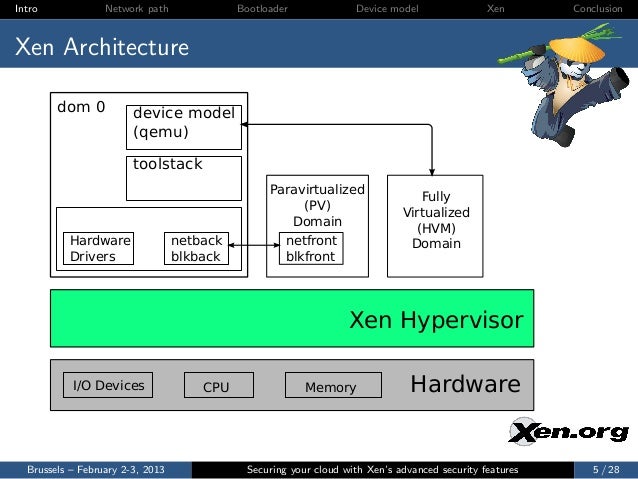 Intro Network path Bootloader Device model Xen Conclusion

Xen Architecture

dom 0

device model (qemu)

toolstack

Hardware Drivers

netback blkback

Paravirtualized (PV) Domain

netfront blkfront

Fully Virtualized (HVM) Domain

Xen Hypervisor

I/O Devices

CPU

Memory

Hardware

Xen.org

Brussels – February 2-3, 2013 Securing your cloud with Xen's advanced security features 5 / 28